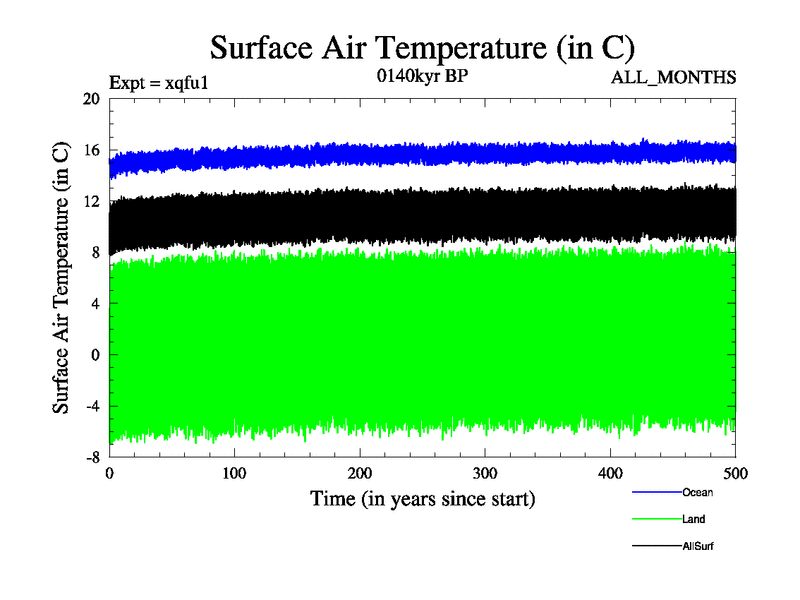 Surface Air Temperature (in C)

Expt = xqfu1

0140kyr BP

ALL_MONTHS

Surface Air Temperature (in C)

20
16
12
8
4
0
-4
-8

0
100
200
300
400
500

Time (in years since start)

Ocean
Land
AllSurf